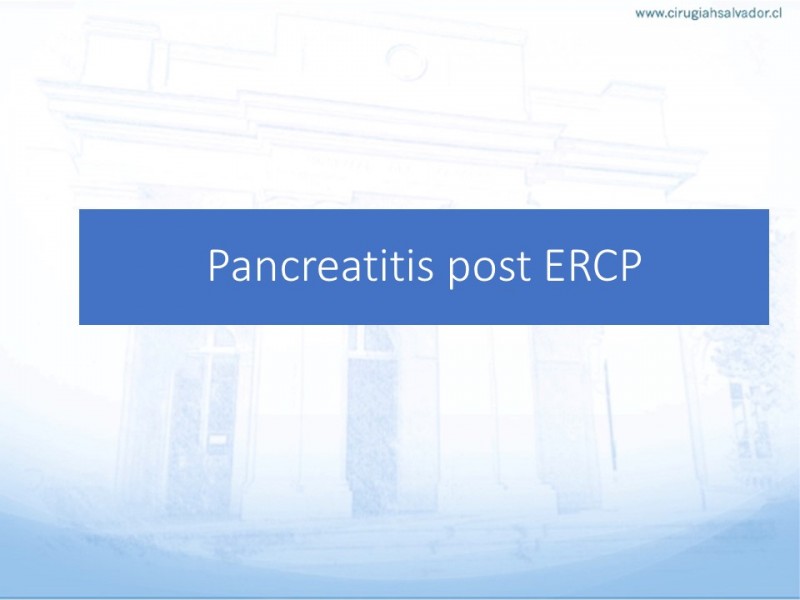 www.cirugiahsalvador.cl

Pancreatitis post ERCP